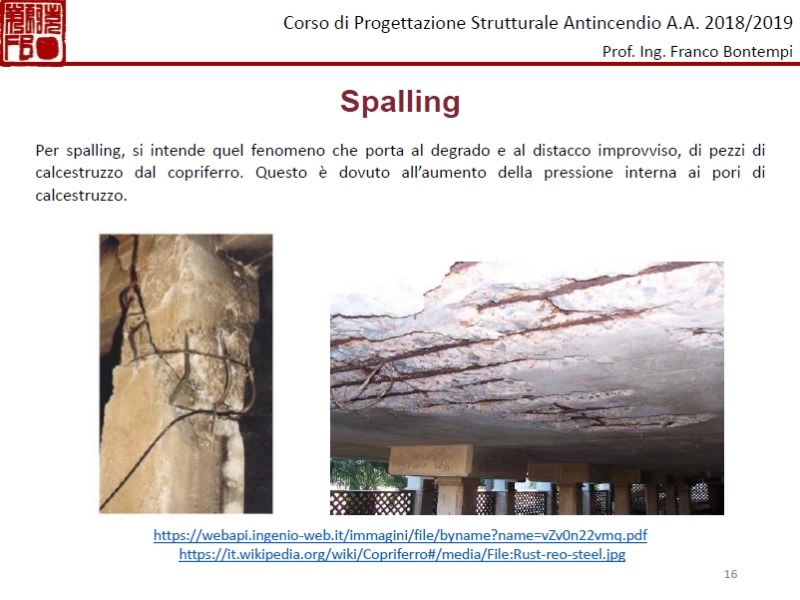 Corso di Progettazione Strutturale Antincendio A.A. 2018/2019

Prof. Ing. Franco Bontempi

Spalling

Per spalling, si intende quel fenomeno che porta al degrado e al distacco improvviso, di pezzi di calcestruzzo dal copriferro. Questo è dovuto all'aumento della pressione interna ai pori di calcestruzzo.

https://webapi.ingenio-web.it/immagini/file/byname?name=vZv0n22vmq.pdf
https://it.wikipedia.org/wiki/Copriferro#/media/File:Rust-reo-steel.jpg

16